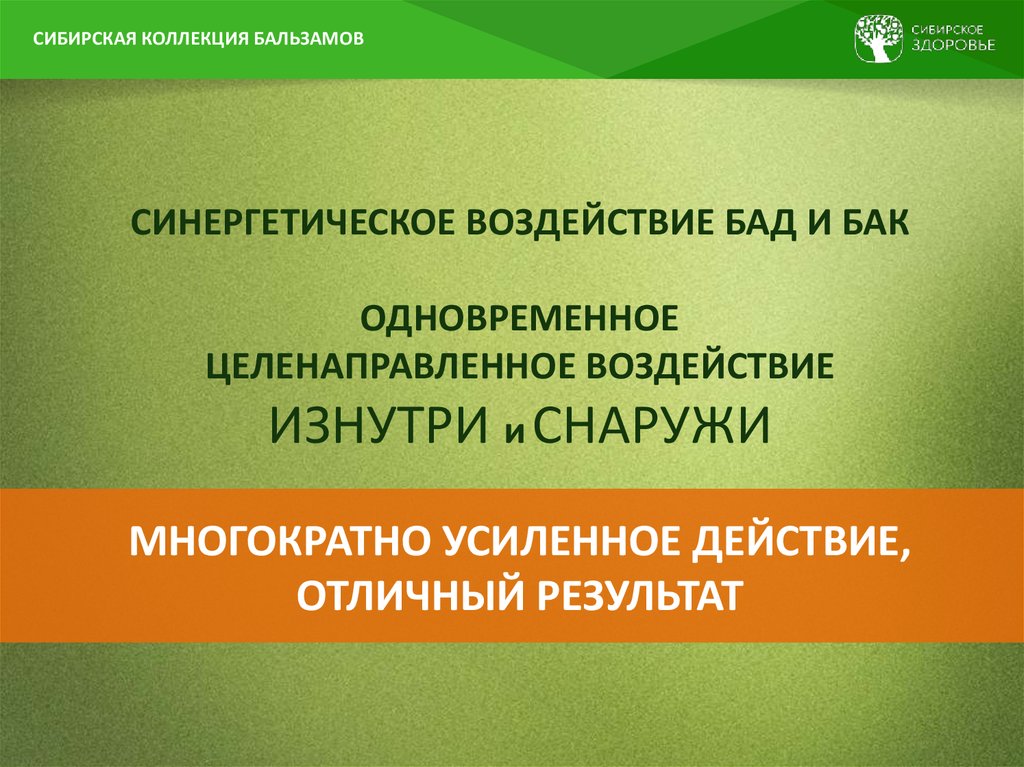 СИБИРСКАЯ КОЛЛЕКЦИЯ БАЛЬЗАМОВ

СИБИРСКОЕ ЗДОРОВЬЕ

СИНЕРГЕТИЧЕСКОЕ ВОЗДЕЙСТВИЕ БАД И БАК

ОДНОВРЕМЕННОЕ ЦЕЛЕНАПРАВЛЕННОЕ ВОЗДЕЙСТВИЕ ИЗНУТРИ и СНАРУЖИ

МНОГОКРАТНО УСИЛЕННОЕ ДЕЙСТВИЕ, ОТЛИЧНЫЙ РЕЗУЛЬТАТ